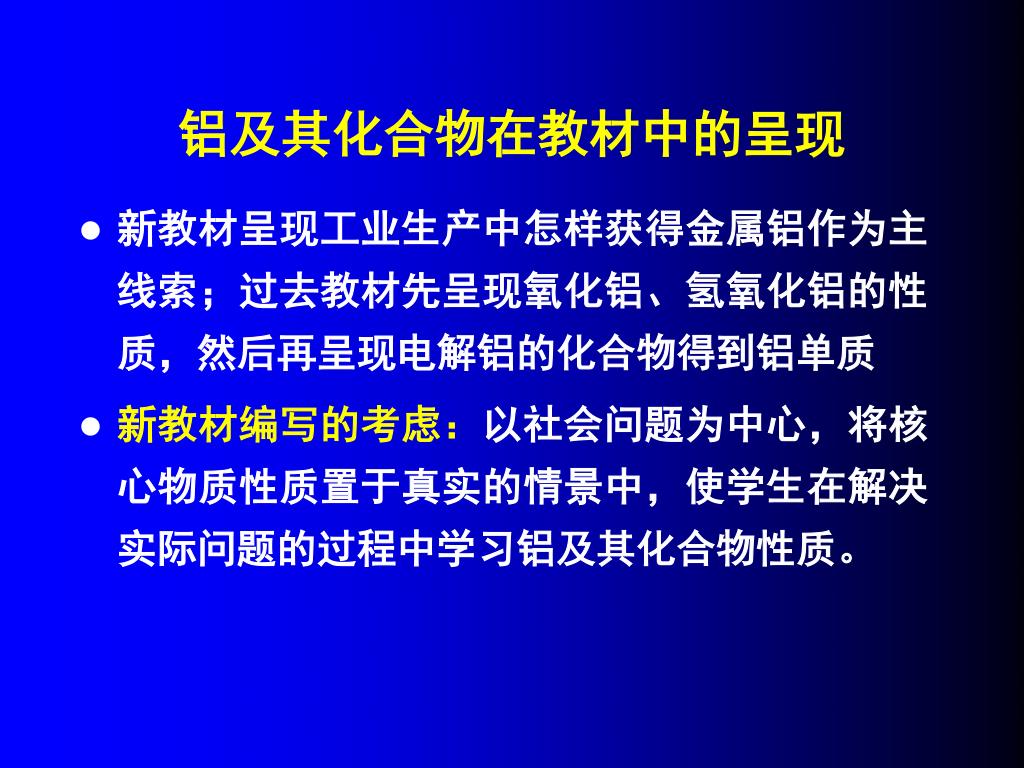 铝及其化合物在教材中的呈现

● 新教材呈现工业生产中怎样获得金属铝作为主线索；过去教材先呈现氧化铝、氢氧化铝的性质，然后再呈现电解铝的化合物得到铝单质

● 新教材编写的考虑：以社会问题为中心，将核心物质性质置于真实的情景中，使学生在解决实际问题的过程中学习铝及其化合物性质。